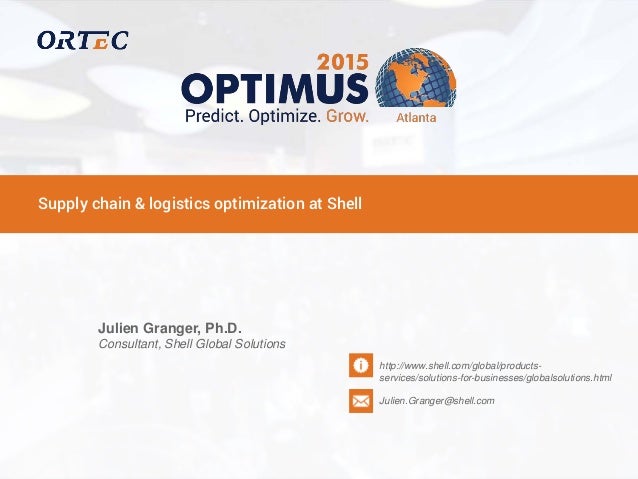 ORTEC

2015
OPTIMUS
Predict. Optimize. Grow.
Atlanta

Supply chain & logistics optimization at Shell

Julien Granger, Ph.D.
Consultant, Shell Global Solutions

http://www.shell.com/global/products-services/solutions-for-businesses/globalsolutions.html

Julien.Granger@shell.com